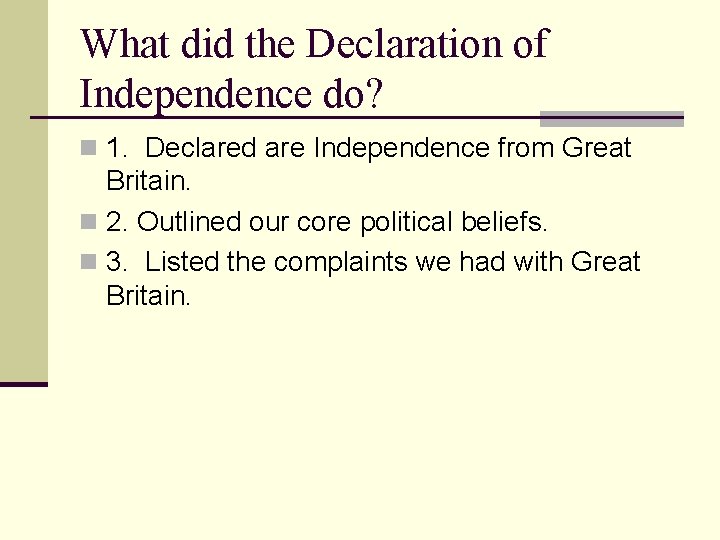 What did the Declaration of Independence do?

1. Declared are Independence from Great Britain.

2. Outlined our core political beliefs.

3. Listed the complaints we had with Great Britain.